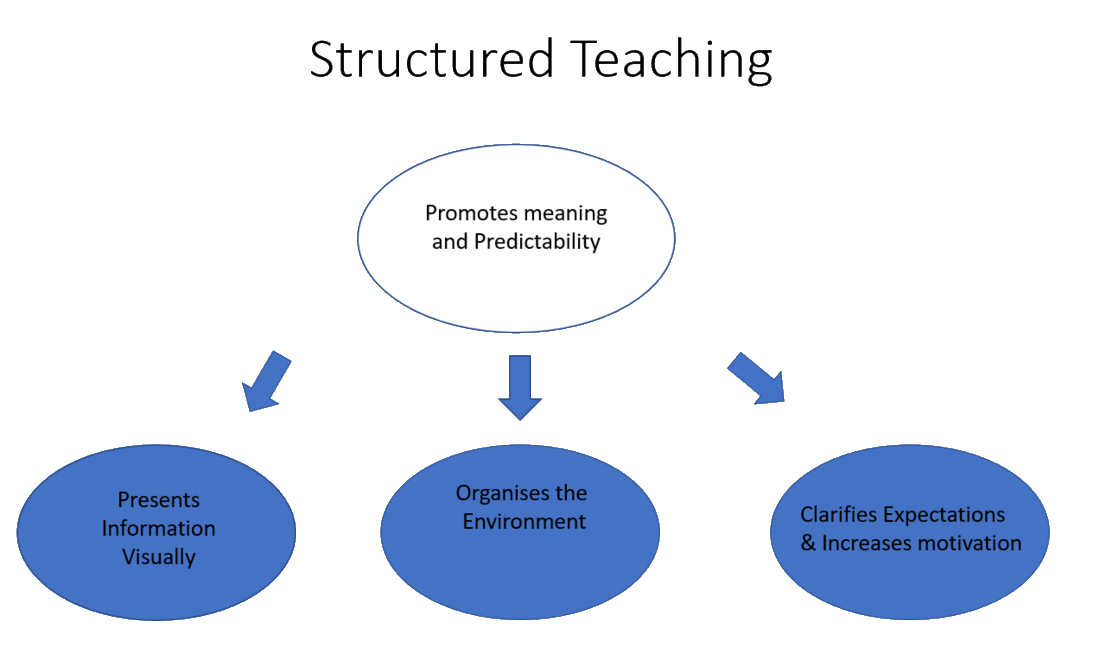 Structured Teaching

Promotes meaning and Predictability

Presents Information Visually

Organises the Environment

Clarifies Expectations & Increases motivation